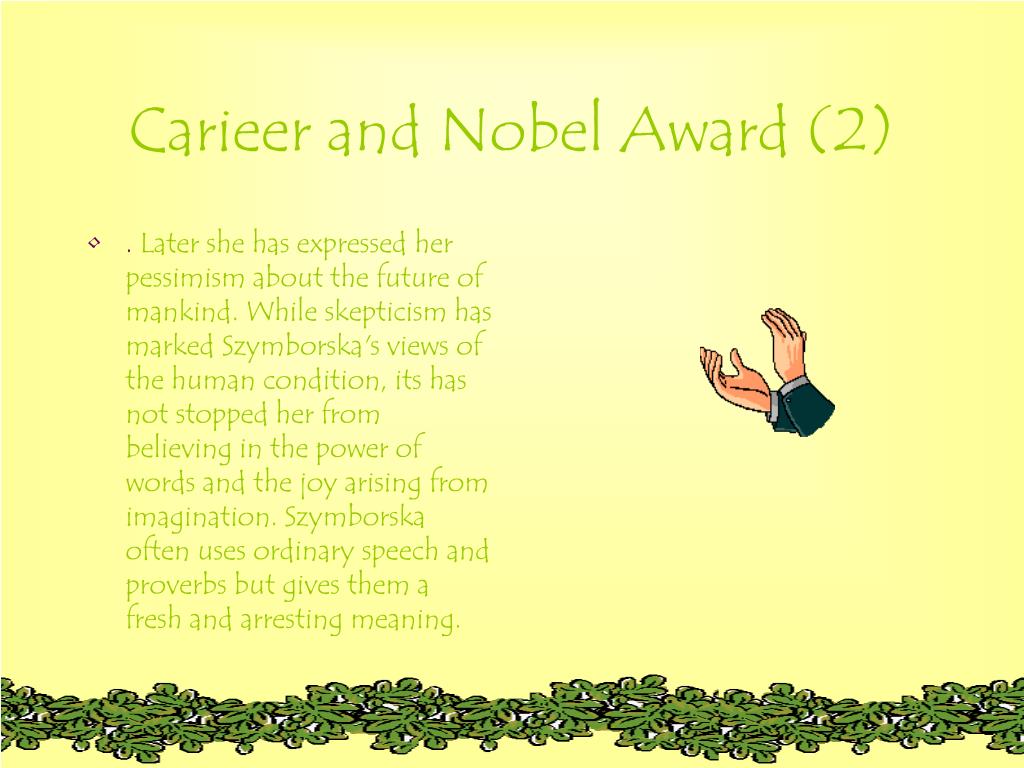 Carieer and Nobel Award (2)

. Later she has expressed her pessimism about the future of mankind. While skepticism has marked Szymborska's views of the human condition, its has not stopped her from believing in the power of words and the joy arising from imagination. Szymborska often uses ordinary speech and proverbs but gives them a fresh and arresting meaning.